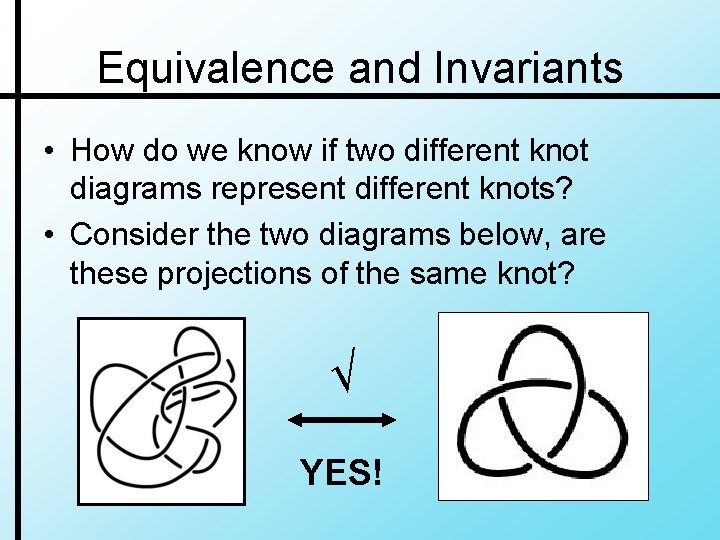 Equivalence and Invariants

• How do we know if two different knot diagrams represent different knots?

• Consider the two diagrams below, are these projections of the same knot?

√

YES!